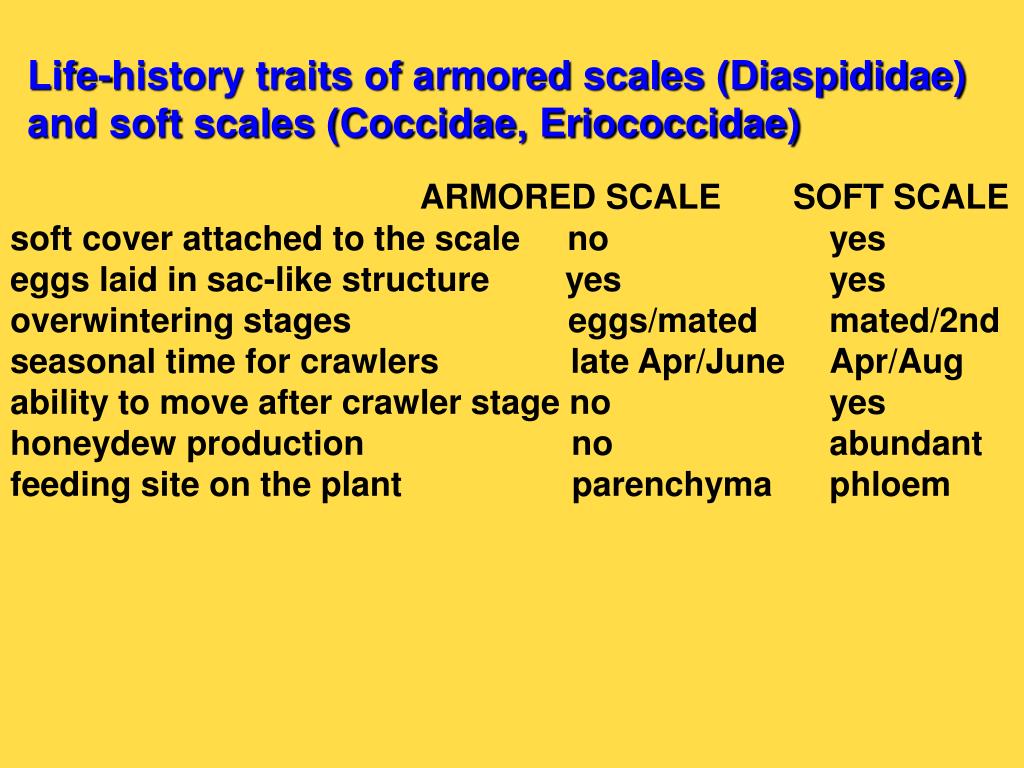 Life-history traits of armored scales (Diaspididae) and soft scales (Coccidae, Eriococcidae)

| | ARMORED SCALE | SOFT SCALE |
|---|---|---|
| soft cover attached to the scale | no | yes |
| eggs laid in sac-like structure | yes | yes |
| overwintering stages | eggs/mated | mated/2nd |
| seasonal time for crawlers | late Apr/June | Apr/Aug |
| ability to move after crawler stage | no | yes |
| honeydew production | no | abundant |
| feeding site on the plant | parenchyma | phloem |